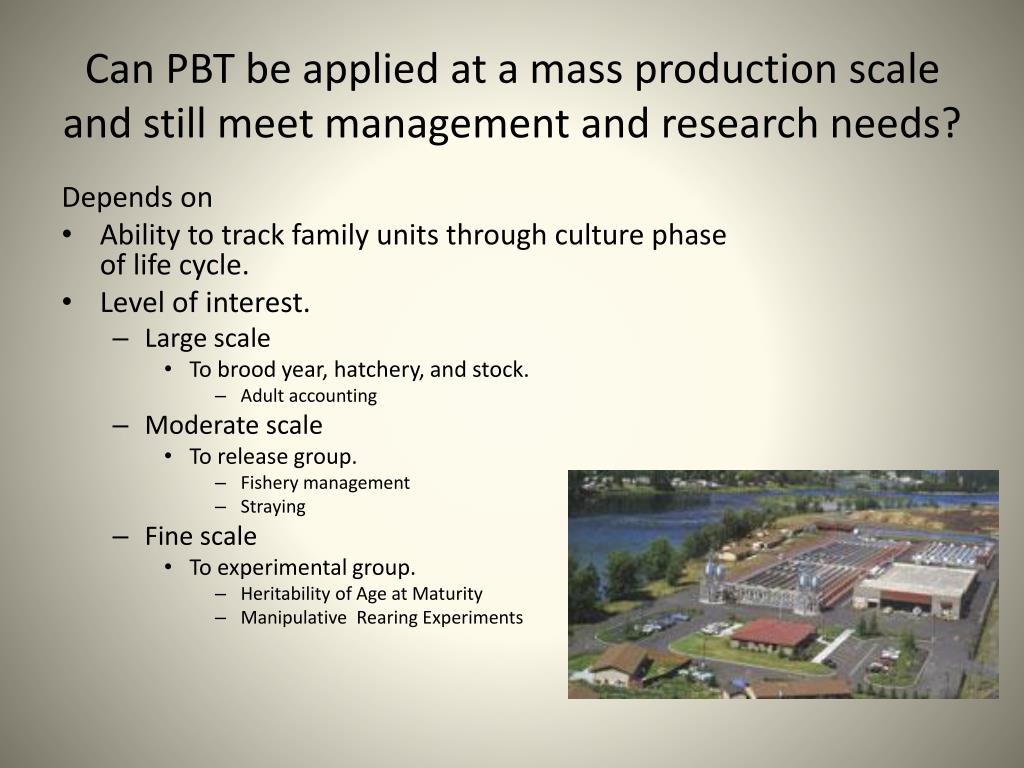 Can PBT be applied at a mass production scale and still meet management and research needs?

Depends on
• Ability to track family units through culture phase of life cycle.
• Level of interest.
– Large scale
• To brood year, hatchery, and stock.
– Adult accounting
– Moderate scale
• To release group.
– Fishery management
– Straying
– Fine scale
• To experimental group.
– Heritability of Age at Maturity
– Manipulative Rearing Experiments